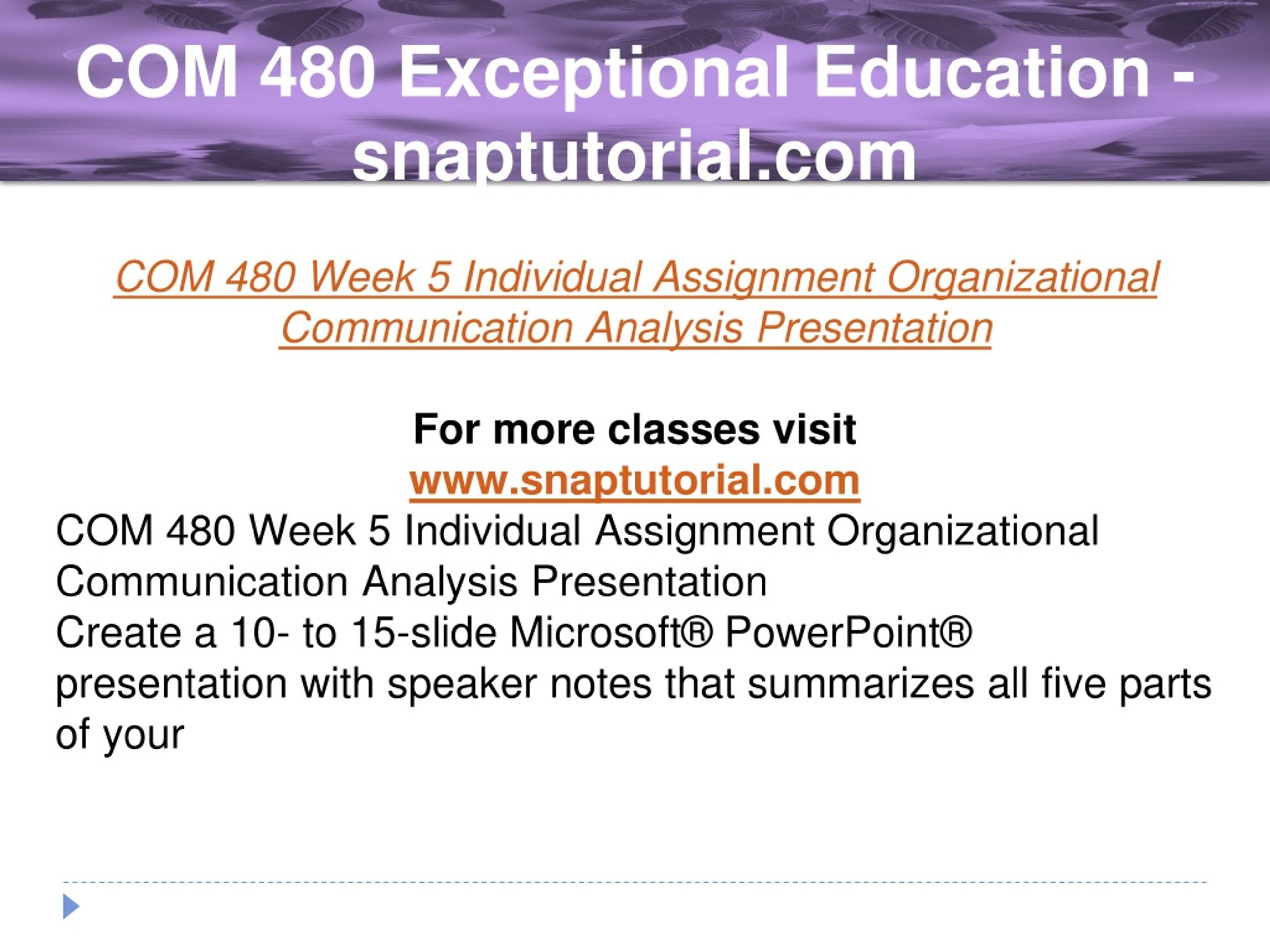 COM 480 Exceptional Education - snaptutorial.com

COM 480 Week 5 Individual Assignment Organizational Communication Analysis Presentation

For more classes visit
www.snaptutorial.com
COM 480 Week 5 Individual Assignment Organizational Communication Analysis Presentation
Create a 10- to 15-slide Microsoft® PowerPoint® presentation with speaker notes that summarizes all five parts of your